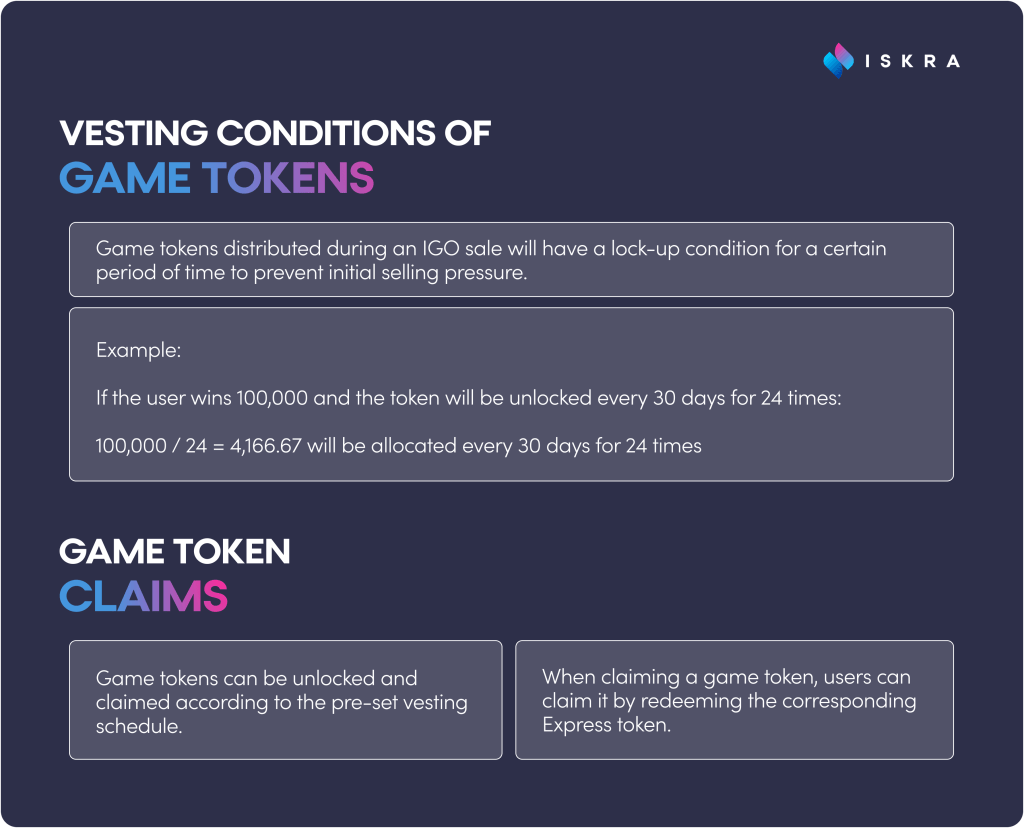 ISKRA

VESTING CONDITIONS OF
GAME TOKENS

Game tokens distributed during an IGO sale will have a lock-up condition for a certain period of time to prevent initial selling pressure.

Example:

If the user wins 100,000 and the token will be unlocked every 30 days for 24 times:

100,000 / 24 = 4,166.67 will be allocated every 30 days for 24 times

GAME TOKEN
CLAIMS

Game tokens can be unlocked and claimed according to the pre-set vesting schedule.

When claiming a game token, users can claim it by redeeming the corresponding Express token.